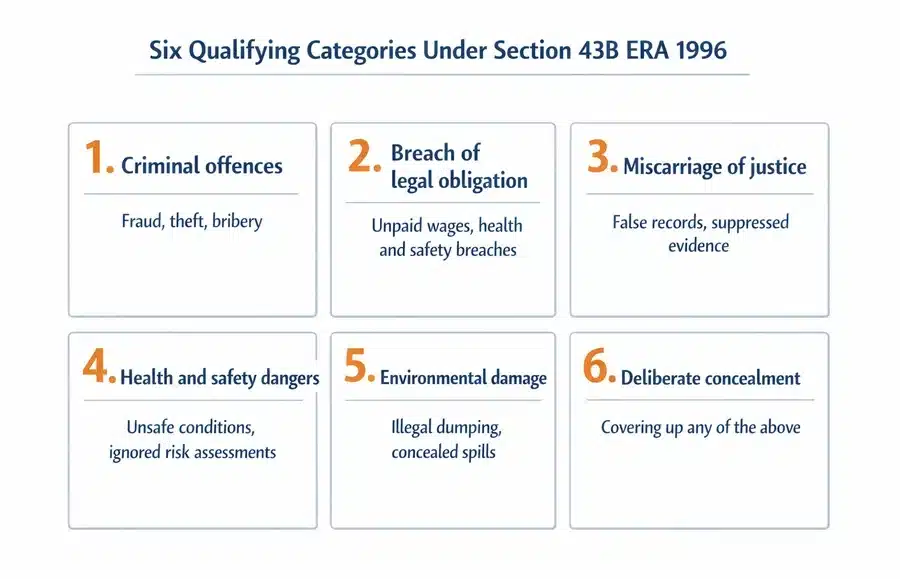 Six Qualifying Categories Under Section 43B ERA 1996

1. Criminal offences

Fraud, theft, bribery

2. Breach of legal obligation

Unpaid wages, health and safety breaches

3. Miscarriage of justice

False records, suppressed evidence

4. Health and safety dangers

Unsafe conditions, ignored risk assessments

5. Environmental damage

Illegal dumping, concealed spills

6. Deliberate concealment

Covering up any of the above